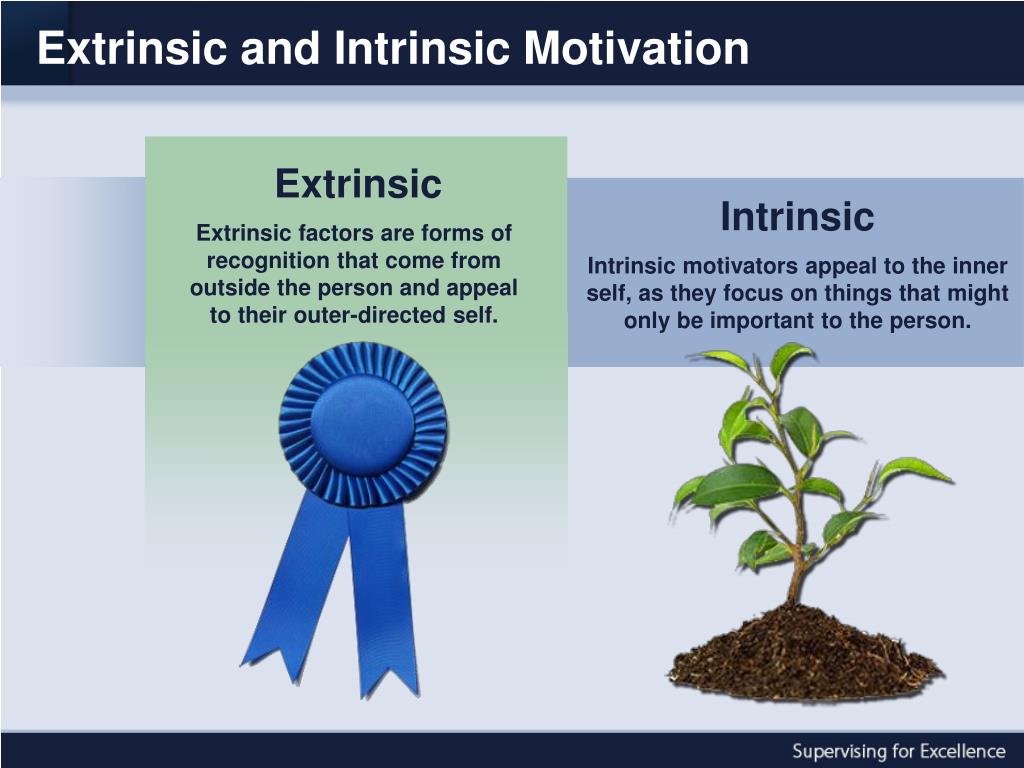 Extrinsic and Intrinsic Motivation

Extrinsic

Extrinsic factors are forms of recognition that come from outside the person and appeal to their outer-directed self.

Intrinsic

Intrinsic motivators appeal to the inner self, as they focus on things that might only be important to the person.

Supervising for Excellence